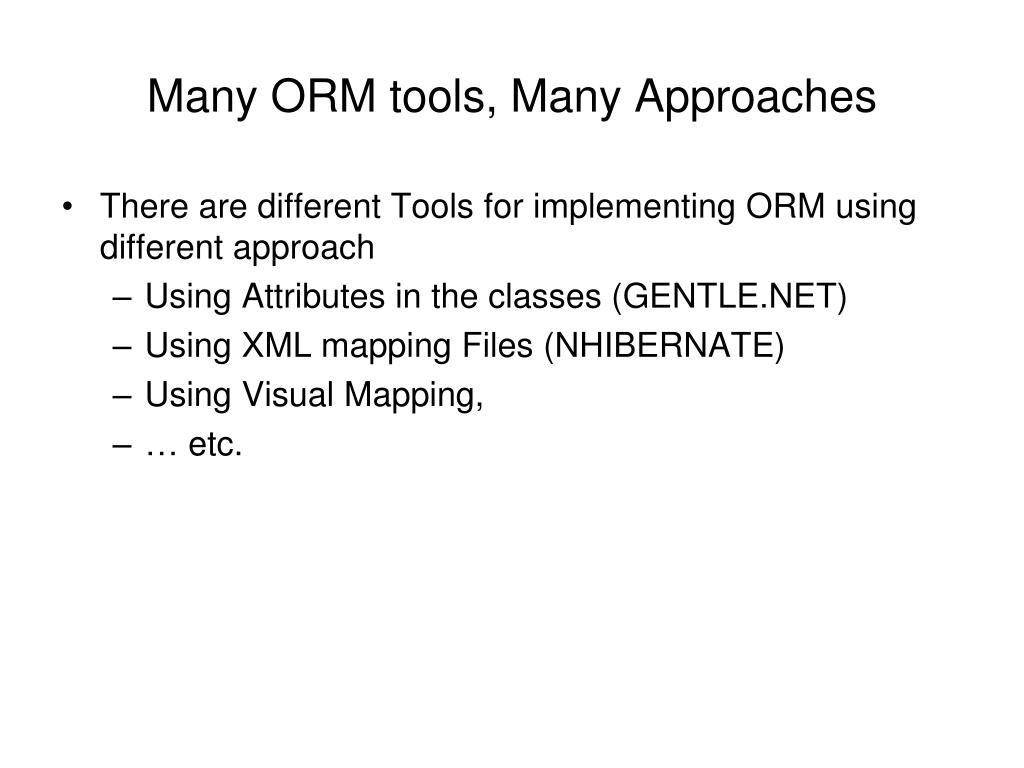 Many ORM tools, Many Approaches

• There are different Tools for implementing ORM using different approach
– Using Attributes in the classes (GENTLE.NET)
– Using XML mapping Files (NHIBERNATE)
– Using Visual Mapping,
– … etc.